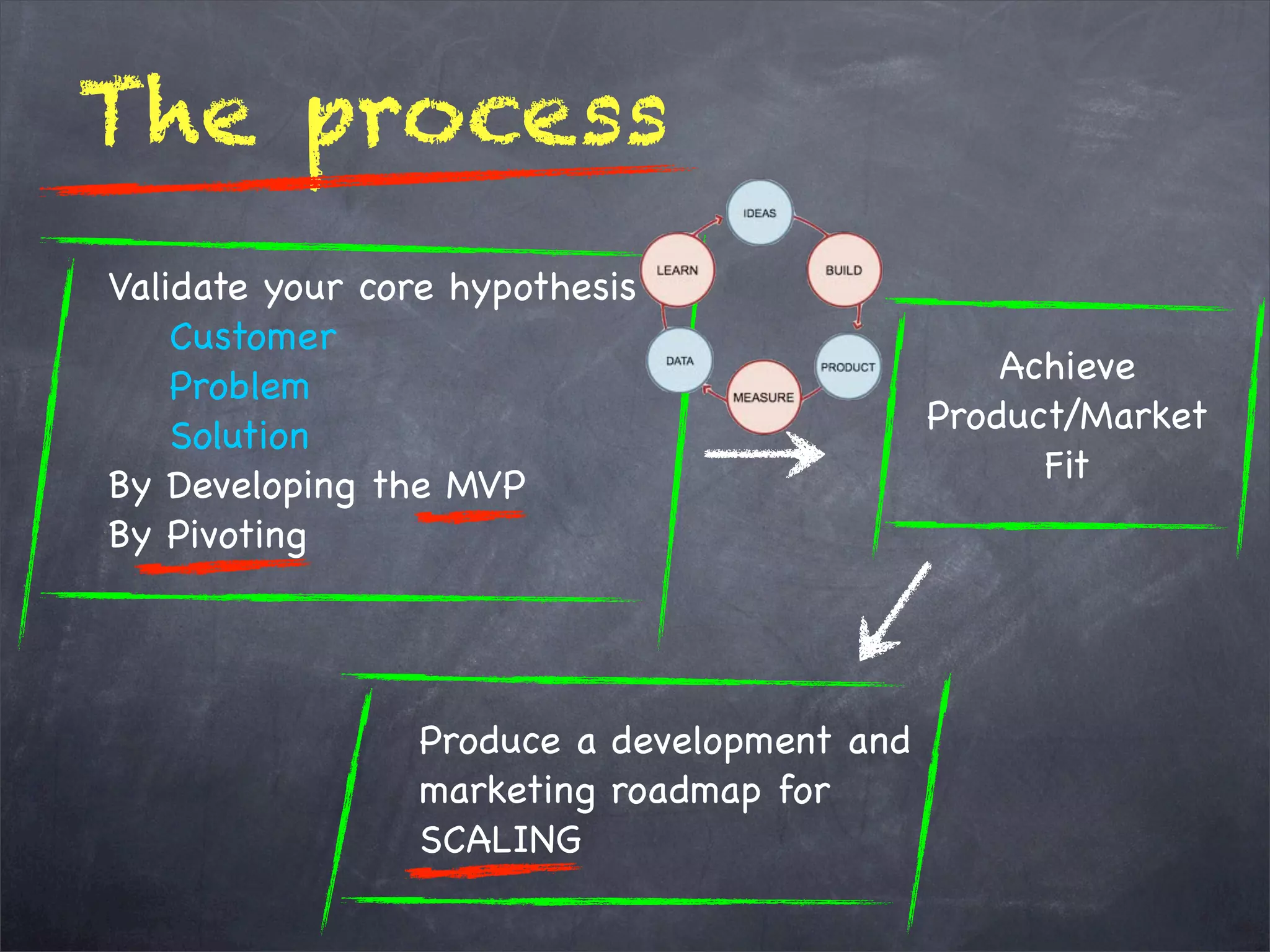 The process

Validate your core hypothesis
Customer
Problem
Solution
By Developing the MVP
By Pivoting

IDEAS
BUILD
PRODUCT
MEASURE
DATA
LEARN

Achieve Product/Market Fit

Produce a development and marketing roadmap for SCALING